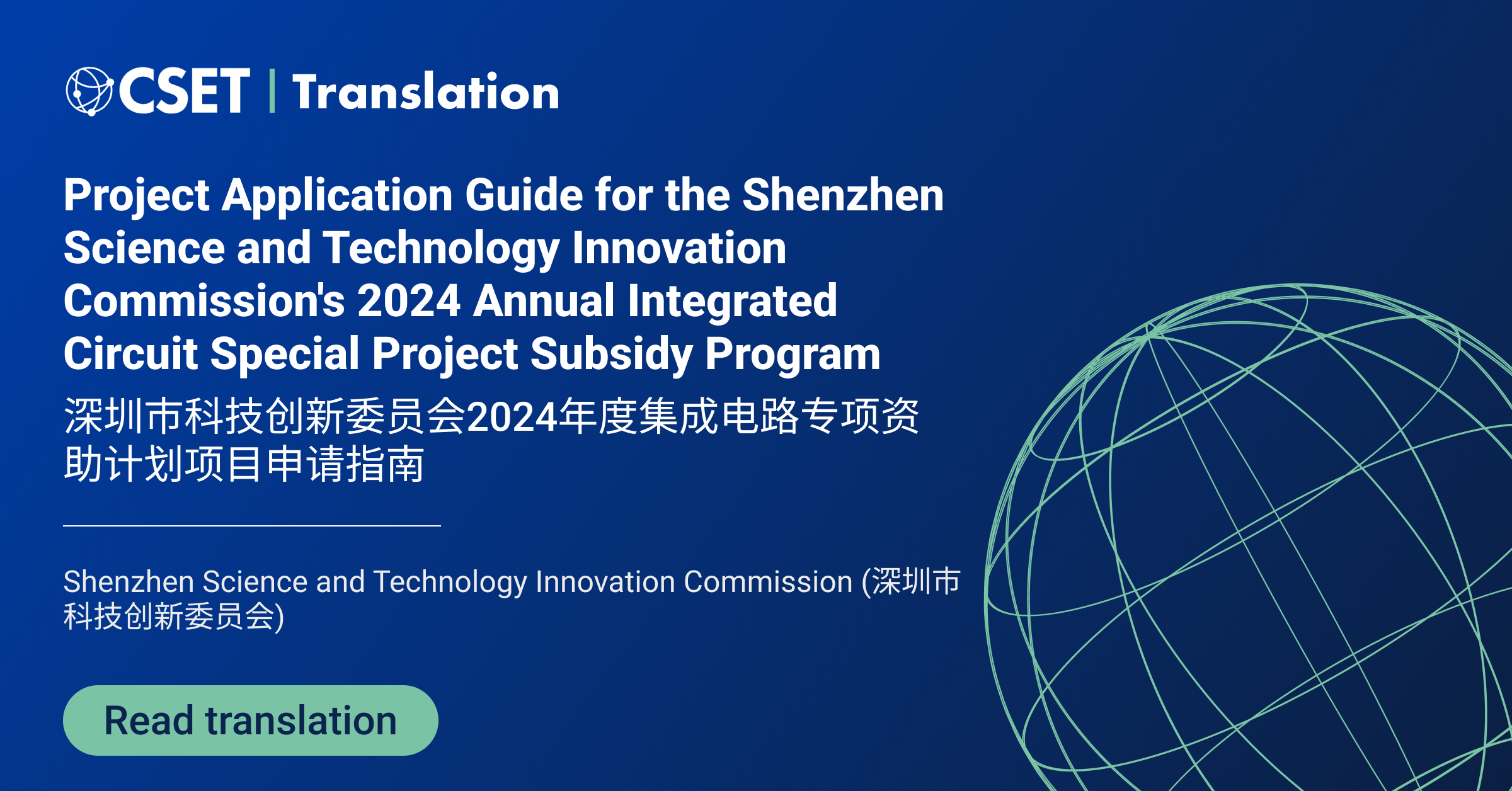 CSET | Translation

Project Application Guide for the Shenzhen Science and Technology Innovation Commission's 2024 Annual Integrated Circuit Special Project Subsidy Program

深圳市科技创新委员会2024年度集成电路专项资助计划项目申请指南

Shenzhen Science and Technology Innovation Commission (深圳市科技创新委员会)

Read translation